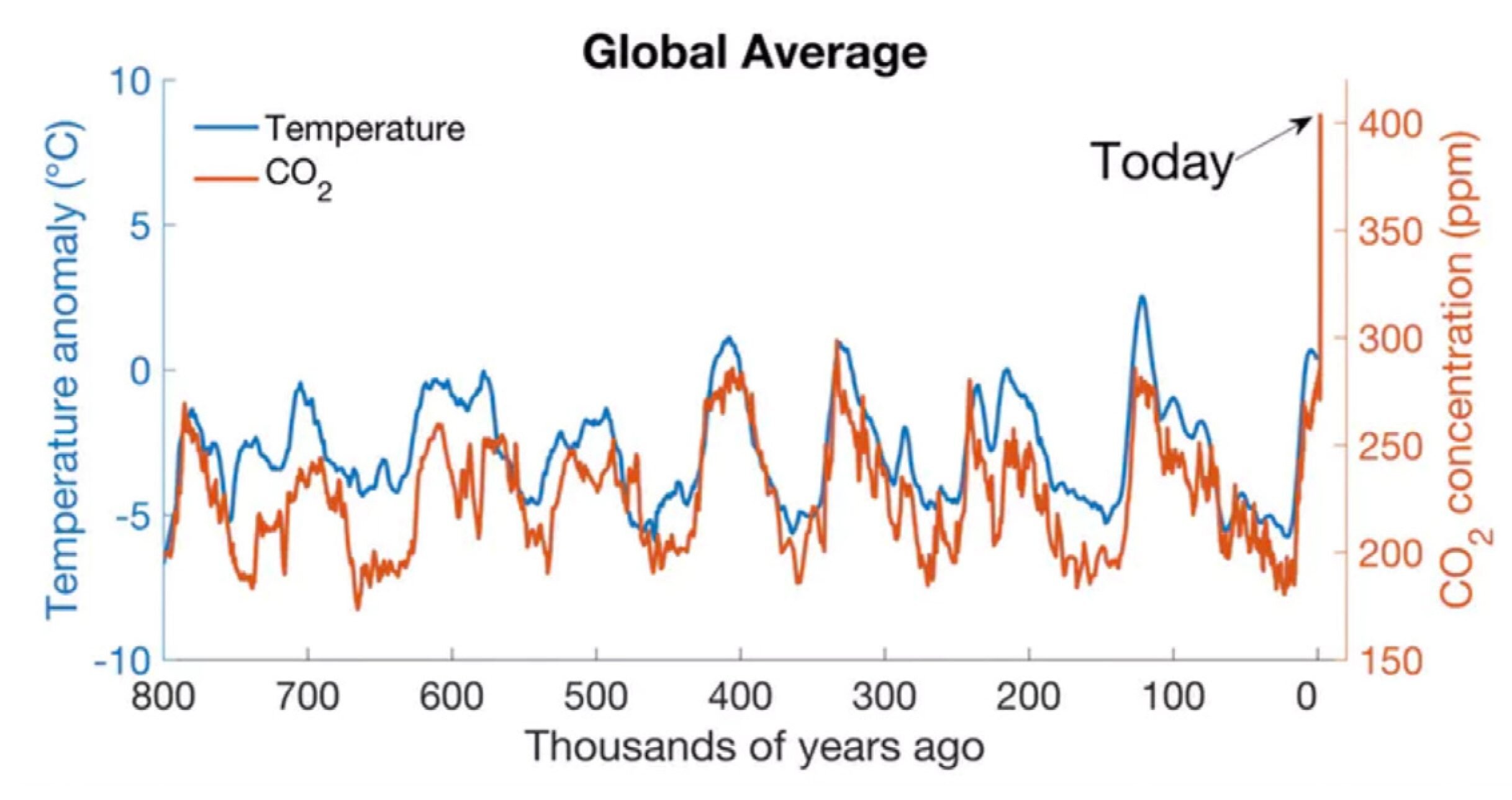 Global Average

Temperature
$CO_2$

Today

Temperature anomaly (°C)

10
5
0
-5
-10

$CO_2$ concentration (ppm)

400
350
300
250
200
150

800 700 600 500 400 300 200 100 0

Thousands of years ago